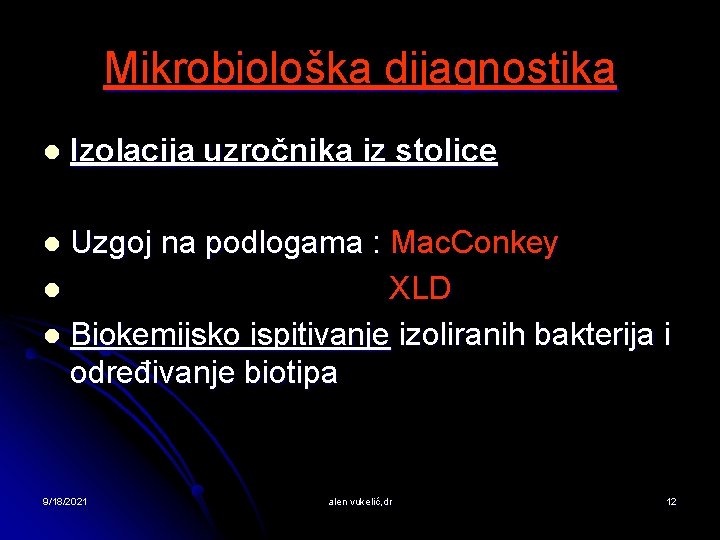 Mikrobiološka dijagnostika

- Izolacija uzročnika iz stolice

- Uzgoj na podlogama : MacConkey
- XLD
- Biokemijsko ispitivanje izoliranih bakterija i određivanje biotipa

9/18/2021 alen vukelić,dr 12